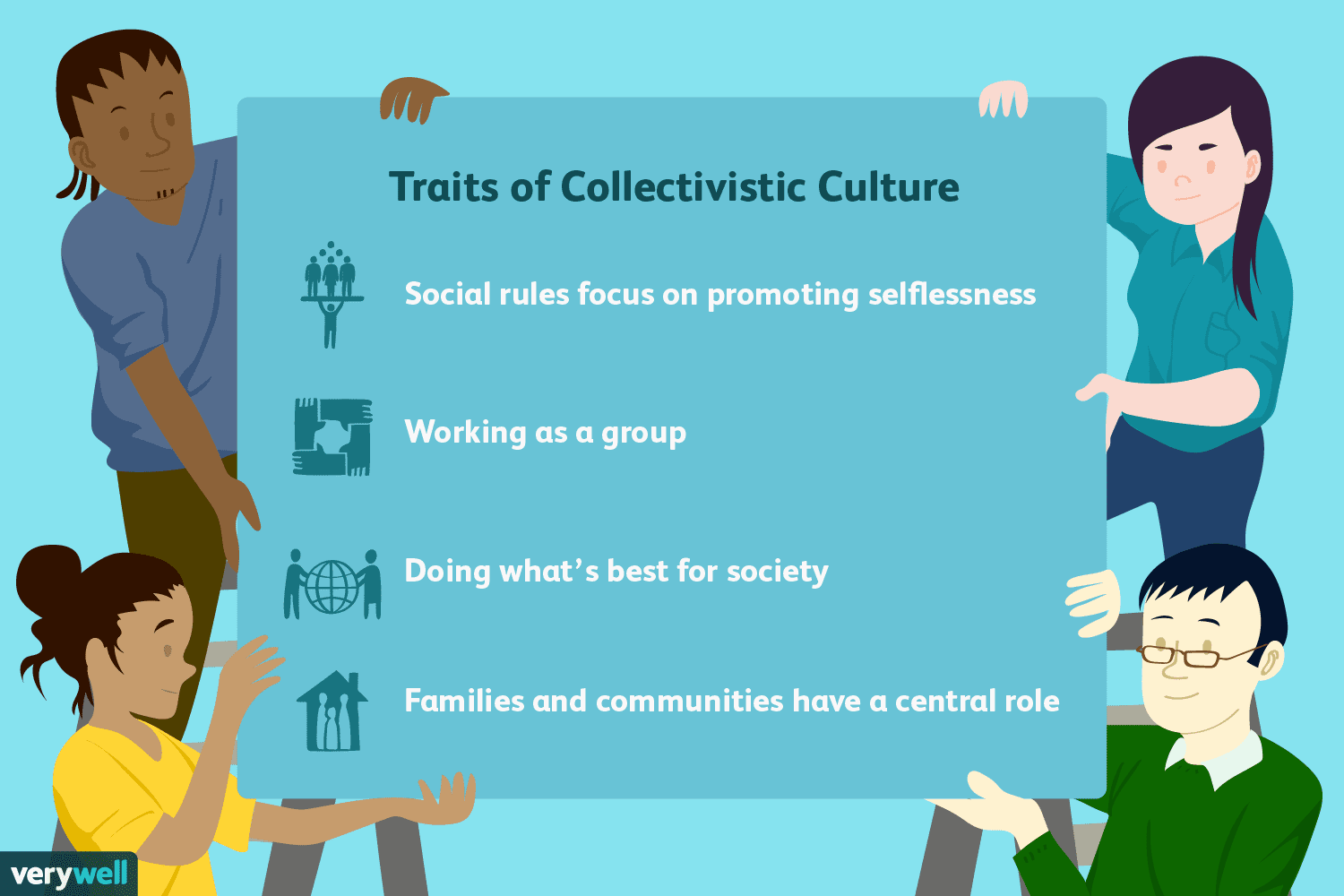 Traits of Collectivistic Culture

Social rules focus on promoting selflessness

Working as a group

Doing what's best for society

Families and communities have a central role

verywell